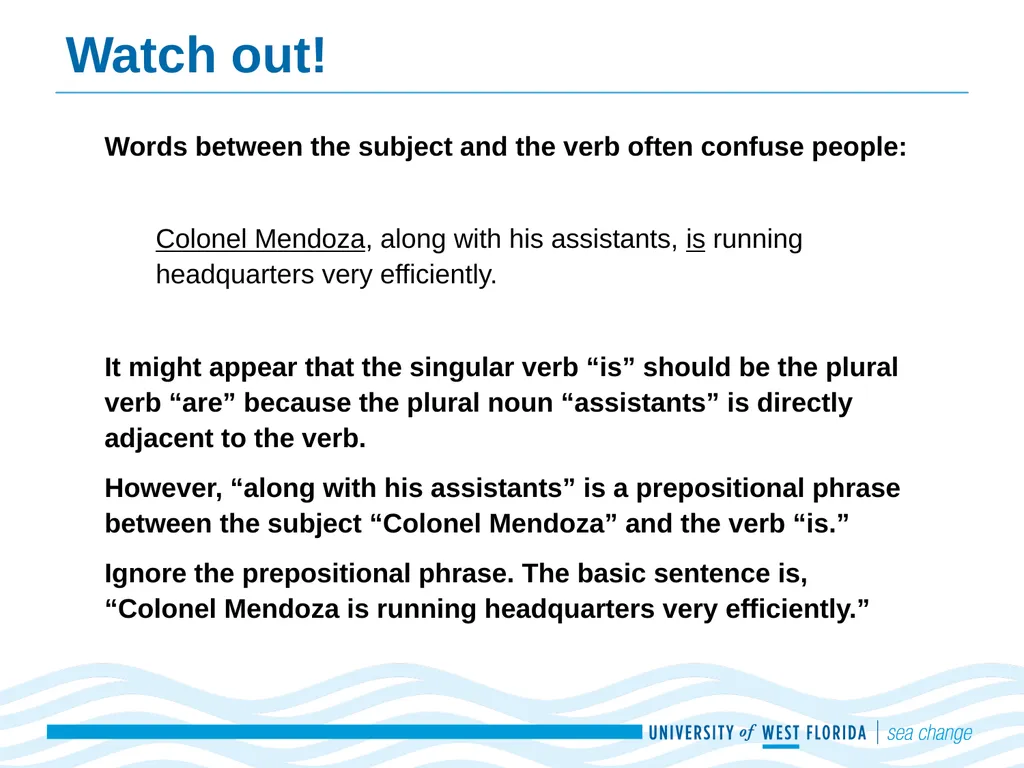 Watch out!

Words between the subject and the verb often confuse people:

Colonel Mendoza, along with his assistants, is running headquarters very efficiently.

It might appear that the singular verb “is” should be the plural verb “are” because the plural noun “assistants” is directly adjacent to the verb.

However, “along with his assistants” is a prepositional phrase between the subject “Colonel Mendoza” and the verb “is.”

Ignore the prepositional phrase. The basic sentence is, “Colonel Mendoza is running headquarters very efficiently.”

UNIVERSITY of WEST FLORIDA | sea change